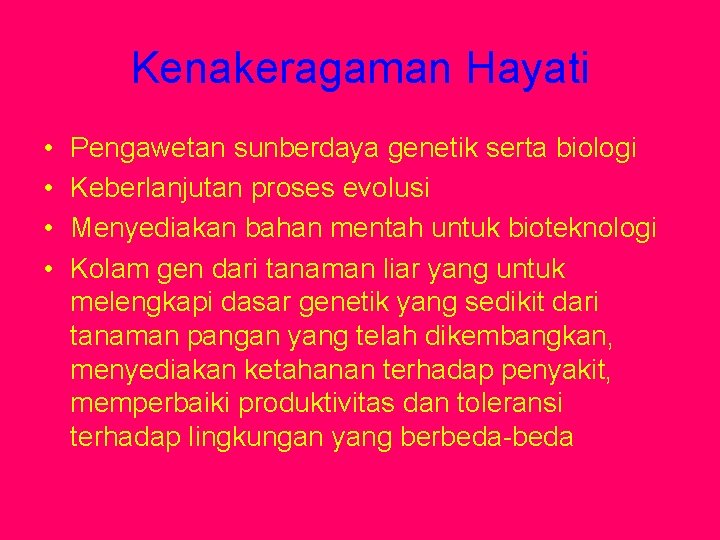 Kenakeragaman Hayati

• Pengawetan sunberdaya genetik serta biologi
• Keberlanjutan proses evolusi
• Menyediakan bahan mentah untuk bioteknologi
• Kolam gen dari tanaman liar yang untuk melengkapi dasar genetik yang sedikit dari tanaman pangan yang telah dikembangkan, menyediakan ketahanan terhadap penyakit, memperbaiki produktivitas dan toleransi terhadap lingkungan yang berbeda-beda